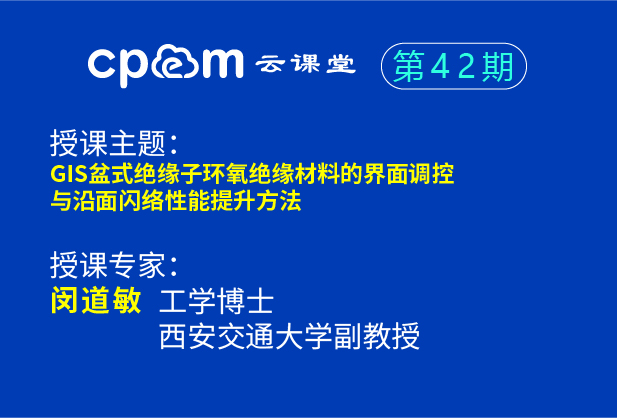 cpem 云课堂 第42期

授课主题：
GIS盆式绝缘子环氧绝缘材料的界面调控与沿面闪络性能提升方法

授课专家：
闵道敏 工学博士
西安交通大学副教授